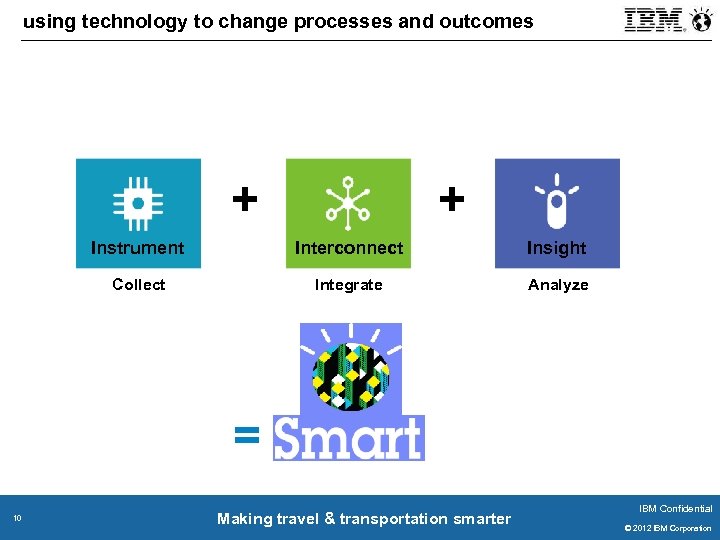 using technology to change processes and outcomes

IBM

Instrument + Interconnect + Insight

Collect

Integrate

Analyze

= Smart

10

Making travel & transportation smarter

IBM Confidential

© 2012 IBM Corporation